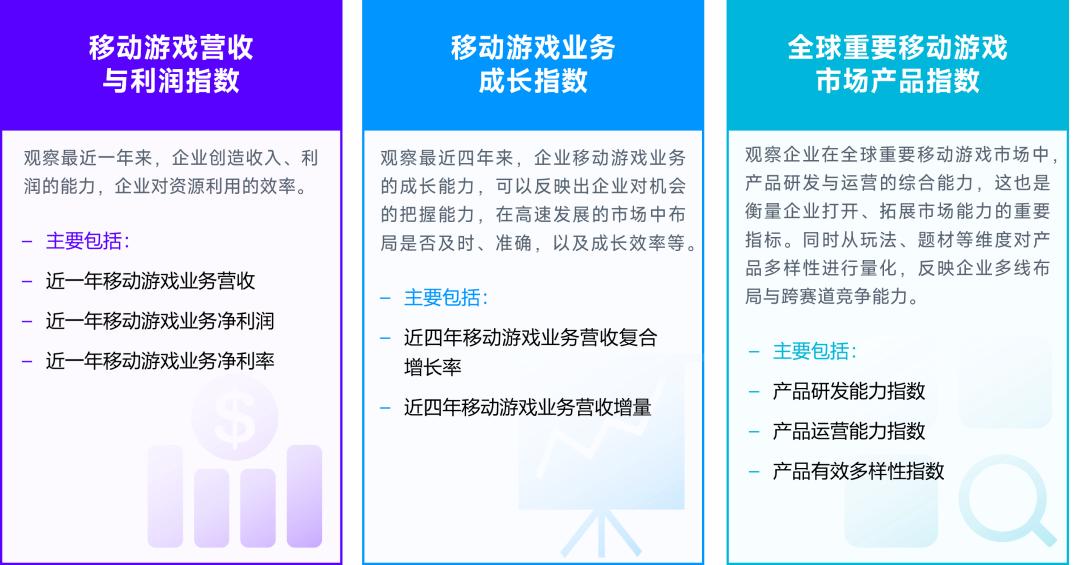 移动游戏营收与利润指数

观察最近一年来，企业创造收入、利润的能力，企业对资源利用的效率。

– 主要包括：
– 近一年移动游戏业务营收
– 近一年移动游戏业务净利润
– 近一年移动游戏业务净利率

移动游戏业务成长指数

观察最近四年来，企业移动游戏业务的成长能力，可以反映出企业对机会的把握能力，在高速发展的市场中布局是否及时、准确，以及成长效率等。

– 主要包括：
– 近四年移动游戏业务营收复合增长率
– 近四年移动游戏业务营收增量

全球重要移动游戏市场产品指数

观察企业在全球重要移动游戏市场中，产品研发与运营的综合能力，这也是衡量企业打开、拓展市场能力的重要指标。同时从玩法、题材等维度对产品多样性进行量化，反映企业多线布局与跨赛道竞争能力。

– 主要包括：
– 产品研发能力指数
– 产品运营能力指数
– 产品有效多样性指数